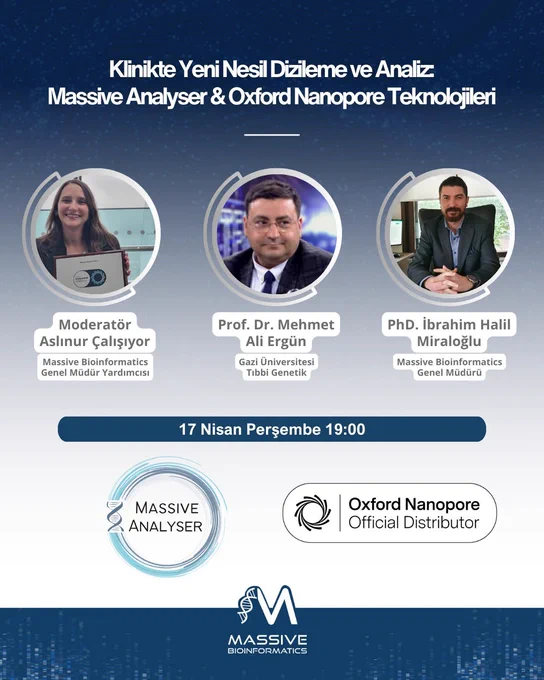 Klinikte Yeni Nesil Dizileme ve Analiz:
Massive Analyser & Oxford Nanopore Teknolojileri

Moderatör
Aslınur Çalışıyor
Massive Bioinformatics
Genel Müdür Yardımcısı

Prof. Dr. Mehmet
Ali Ergün
Gazi Üniversitesi
Tıbbi Genetik

PhD. İbrahim Halil
Miraloğlu
Massive Bioinformatics
Genel Müdürü

17 Nisan Perşembe 19:00

MASSIVE
ANALYSER

Oxford Nanopore
Official Distributor

MASSIVE
BIOINFORMATICS